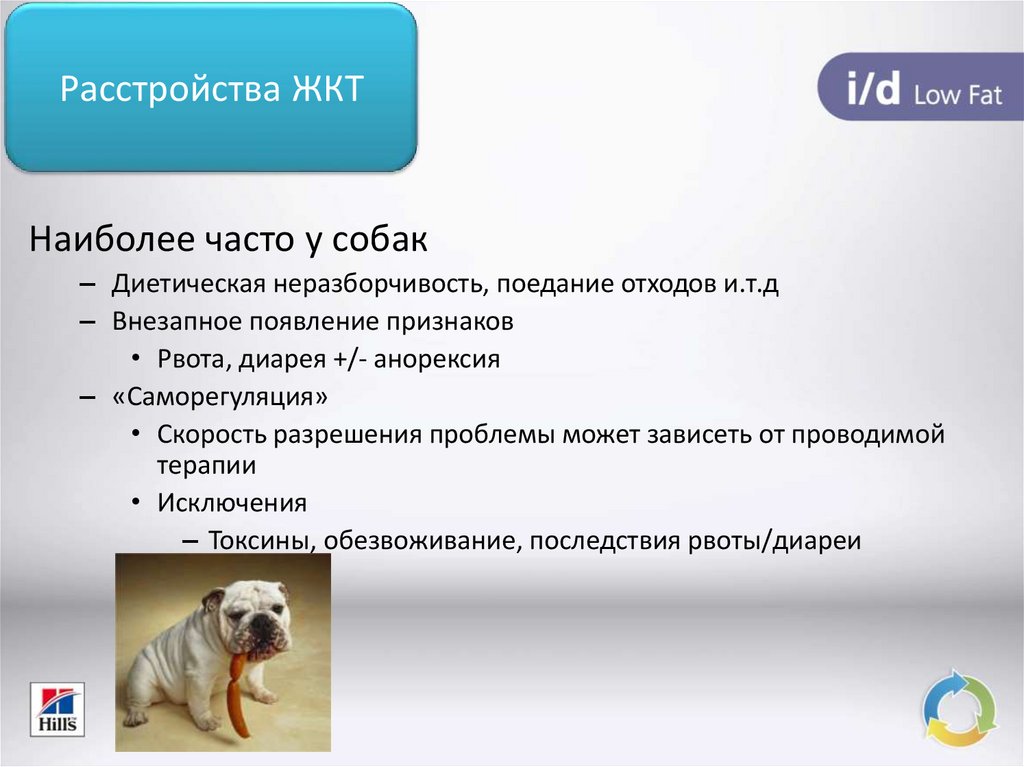 Расстройства ЖКТ

i/d Low Fat

Наиболее часто у собак

– Диетическая неразборчивость, поедание отходов и.т.д

– Внезапное появление признаков

• Рвота, диарея +/- анорексия

– «Саморегуляция»

• Скорость разрешения проблемы может зависеть от проводимой терапии

• Исключения

– Токсины, обезвоживание, последствия рвоты/диареи

Hill's